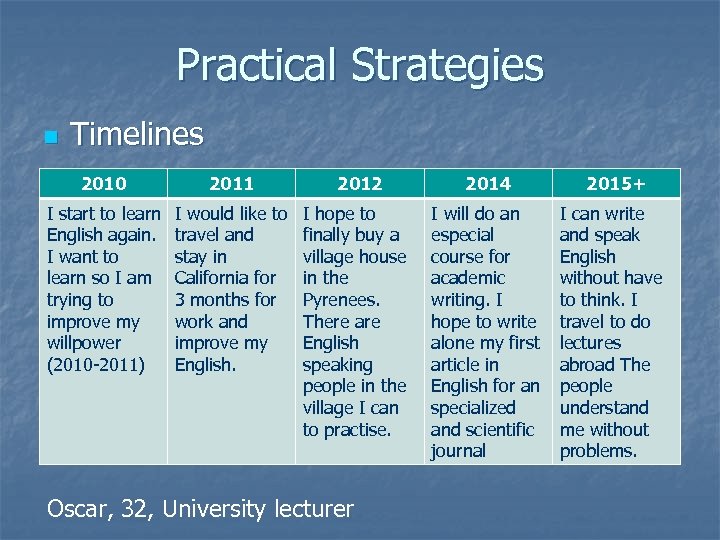 Practical Strategies

Timelines

| 2010 | 2011 | 2012 | 2014 | 2015+ |
|---|---|---|---|---|
| I start to learn English again. I want to learn so I am trying to improve my willpower (2010-2011) | I would like to travel and stay in California for 3 months for work and improve my English. | I hope to finally buy a village house in the Pyrenees. There are English speaking people in the village I can to practise. | I will do an especial course for academic writing. I hope to write alone my first article in English for an specialized and scientific journal | I can write and speak English without have to think. I travel to do lectures abroad The people understand me without problems. |

Oscar, 32, University lecturer